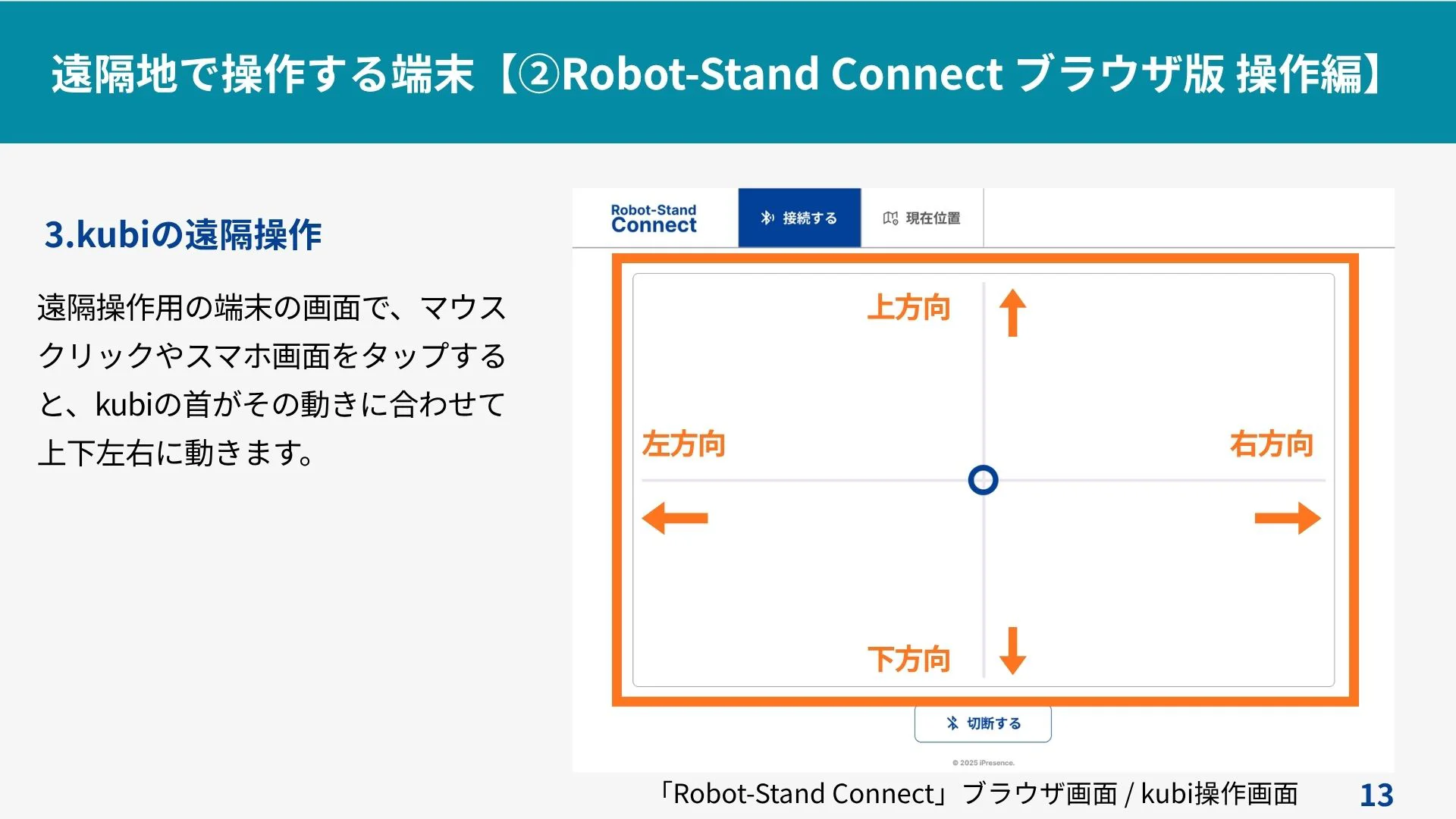 遠隔地で操作する端末【②Robot-Stand Connect ブラウザ版 操作編】

3.kubiの遠隔操作

遠隔操作用の端末の画面で、マウスクリックやスマホ画面をタップすると、kubiの首がその動きに合わせて上下左右に動きます。

Robot-Stand Connect

接続する

現在位置

上方向

左方向

右方向

下方向

切断する

© 2025 iPresence.

「Robot-Stand Connect」ブラウザ画面 / kubi操作画面

13